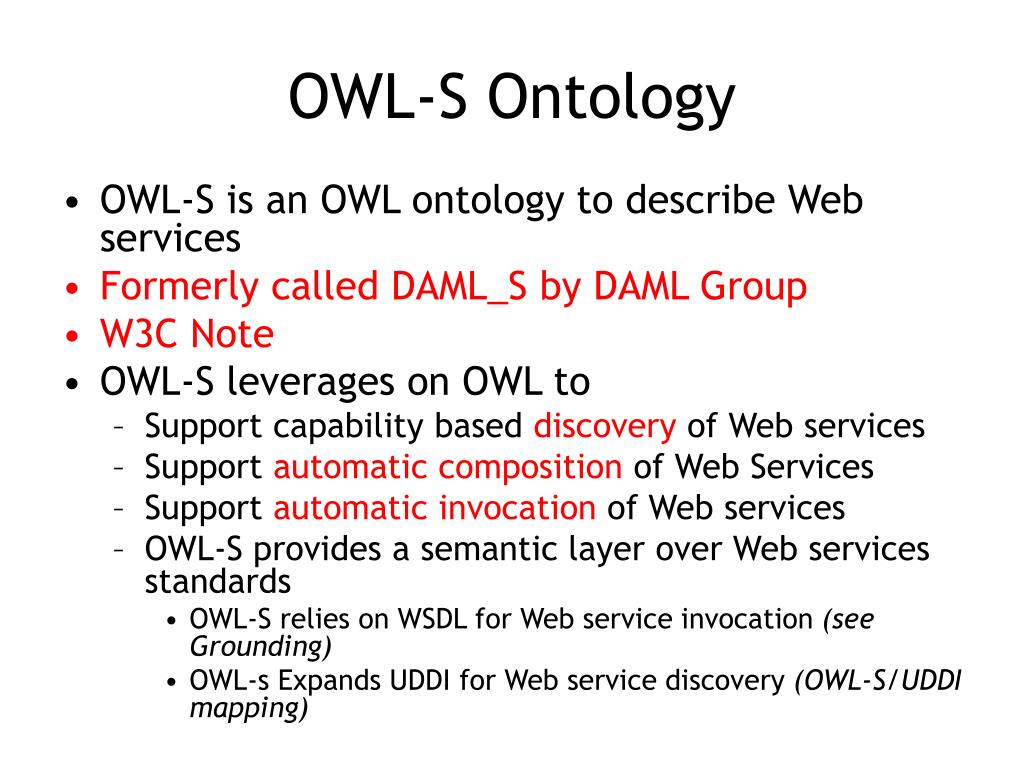 OWL-S Ontology

• OWL-S is an OWL ontology to describe Web services
• Formerly called DAML_S by DAML Group
• W3C Note
• OWL-S leverages on OWL to
  – Support capability based discovery of Web services
  – Support automatic composition of Web Services
  – Support automatic invocation of Web services
  – OWL-S provides a semantic layer over Web services standards
    • OWL-S relies on WSDL for Web service invocation (see Grounding)
    • OWL-s Expands UDDI for Web service discovery (OWL-S/UDDI mapping)